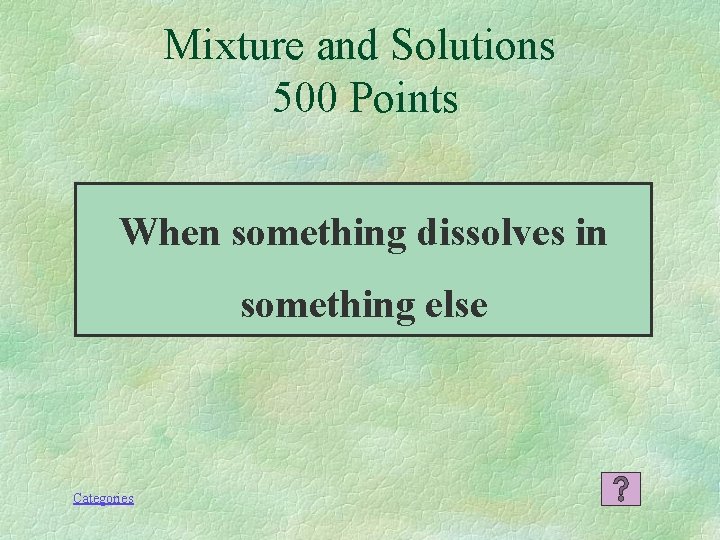 Mixture and Solutions
500 Points

When something dissolves in something else

Categories

?